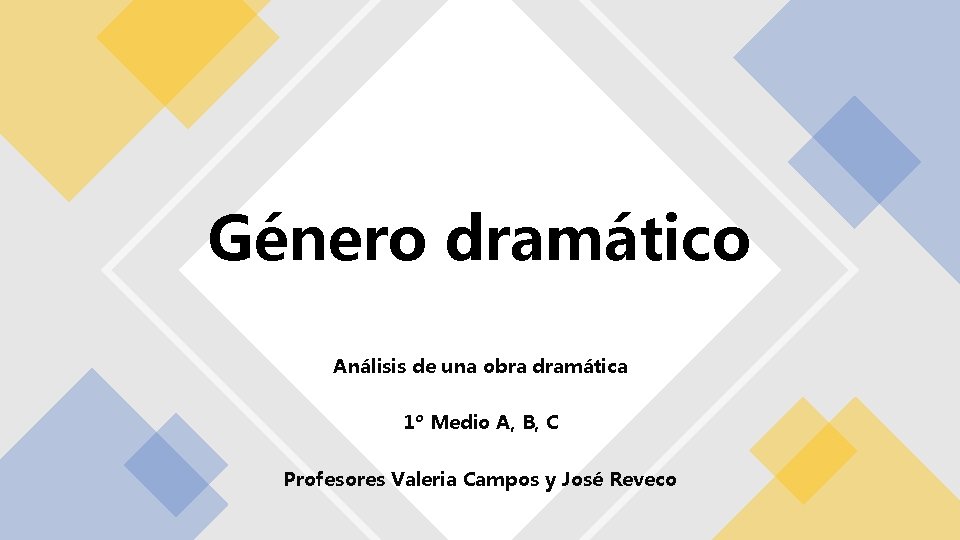 Género dramático

Análisis de una obra dramática

1° Medio A, B, C

Profesores Valeria Campos y José Reveco